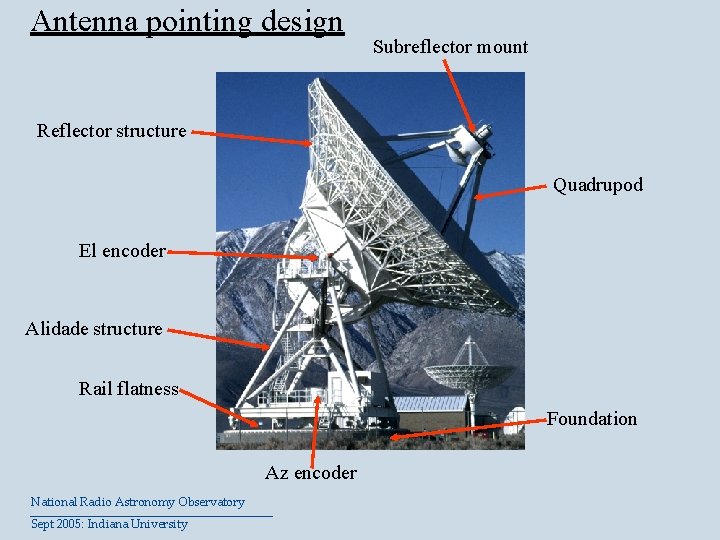 Antenna pointing design

Subreflector mount

Reflector structure

Quadrupod

El encoder

Alidade structure

Rail flatness

Foundation

Az encoder

National Radio Astronomy Observatory

Sept 2005: Indiana University